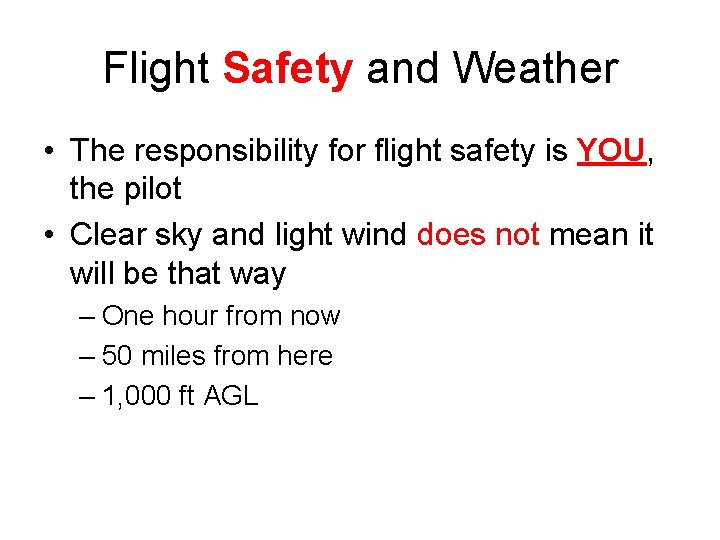 Flight Safety and Weather

• The responsibility for flight safety is YOU, the pilot
• Clear sky and light wind does not mean it will be that way
– One hour from now
– 50 miles from here
– 1,000 ft AGL